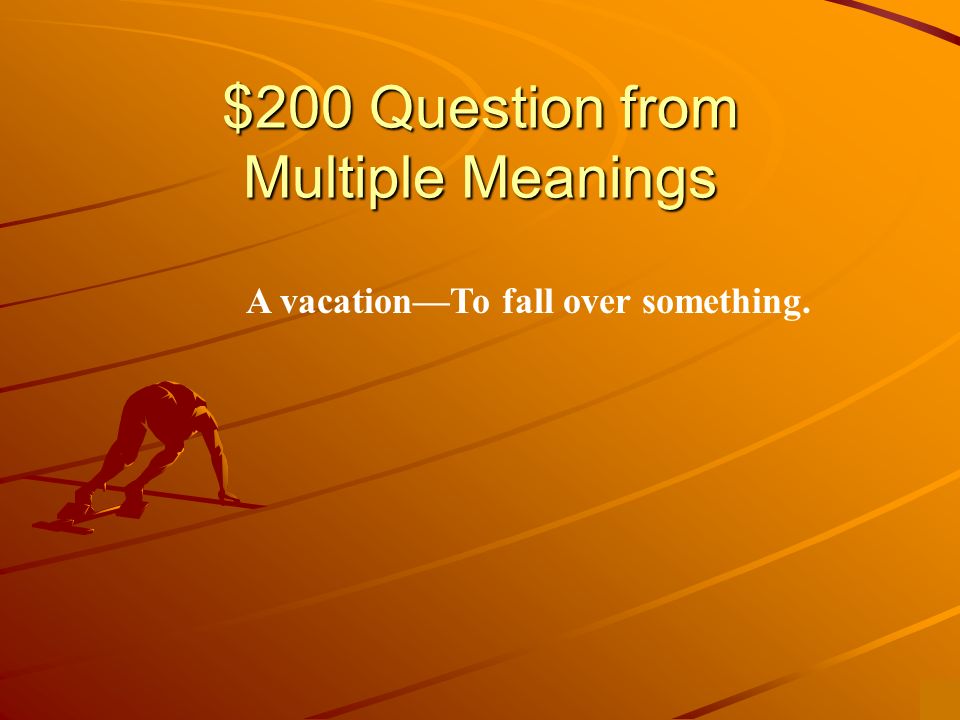 \$200 Question from Multiple Meanings

A vacation—To fall over something.